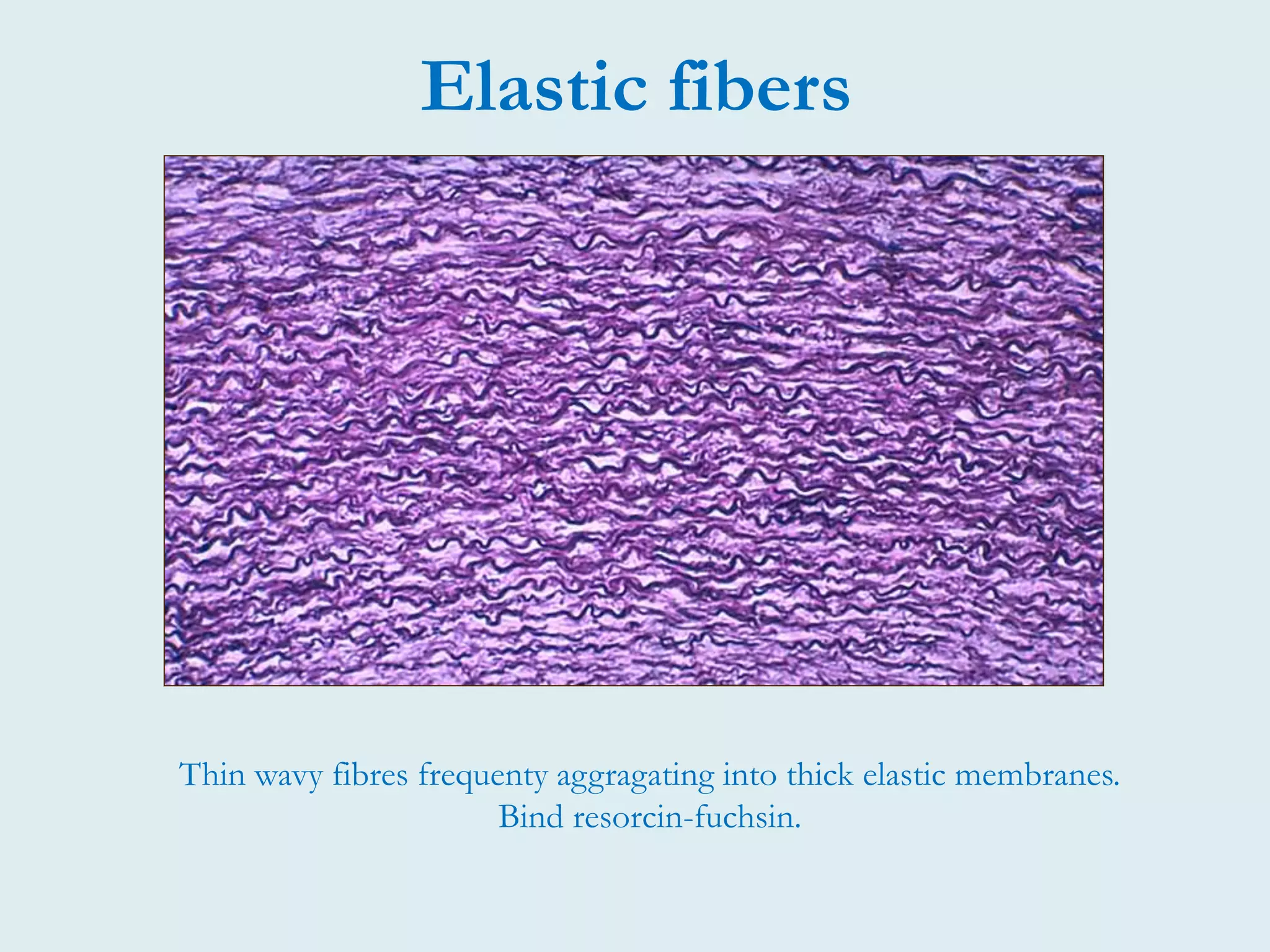 Elastic fibers

Thin wavy fibres frequenty aggragating into thick elastic membranes. Bind resorcin-fuchsin.